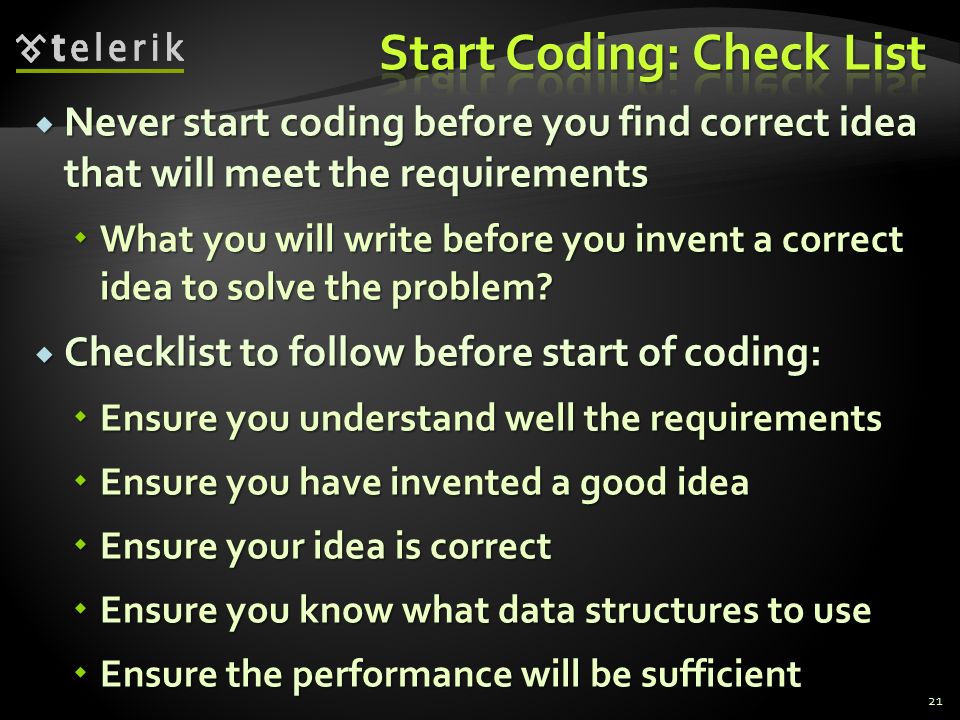 telerik

Start Coding: Check List

Never start coding before you find correct idea that will meet the requirements

What you will write before you invent a correct idea to solve the problem?

Checklist to follow before start of coding:

Ensure you understand well the requirements

Ensure you have invented a good idea

Ensure your idea is correct

Ensure you know what data structures to use

Ensure the performance will be sufficient

21